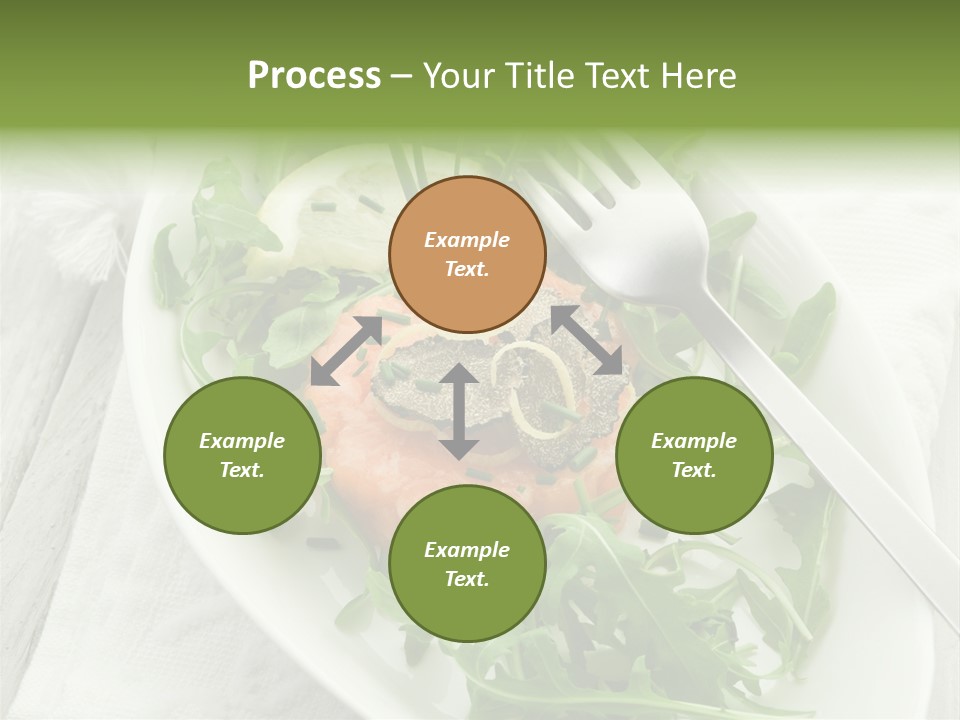 Process – Your Title Text Here

Example Text.

Example Text.

Example Text.

Example Text.